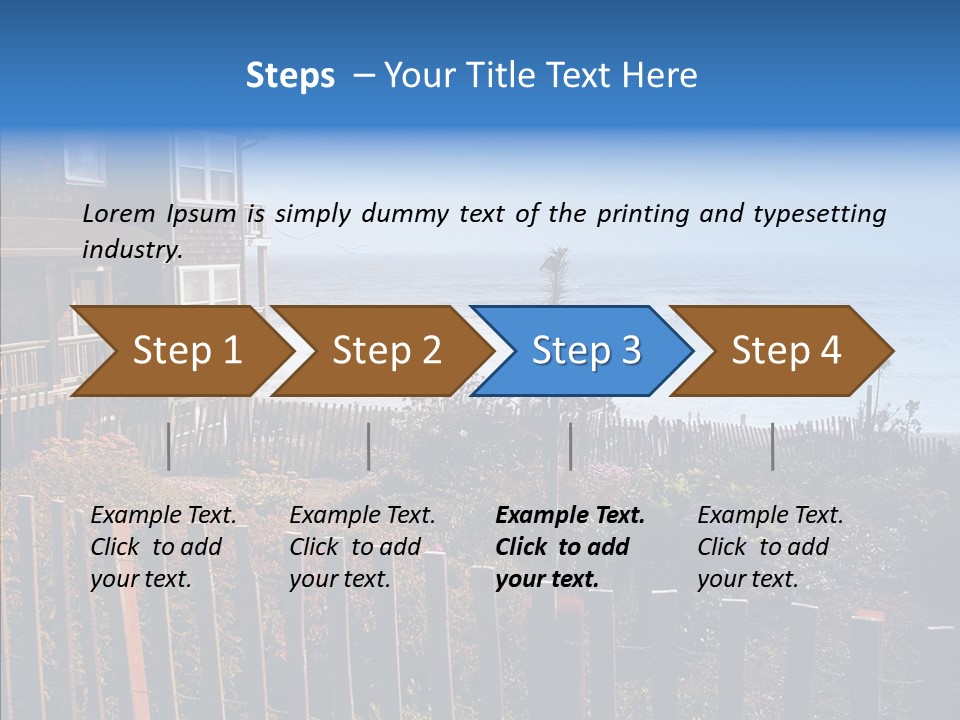 Steps – Your Title Text Here

Lorem Ipsum is simply dummy text of the printing and typesetting industry.

Step 1

Step 2

Step 3

Step 4

Example Text. Click to add your text.

Example Text. Click to add your text.

Example Text. Click to add your text.

Example Text. Click to add your text.